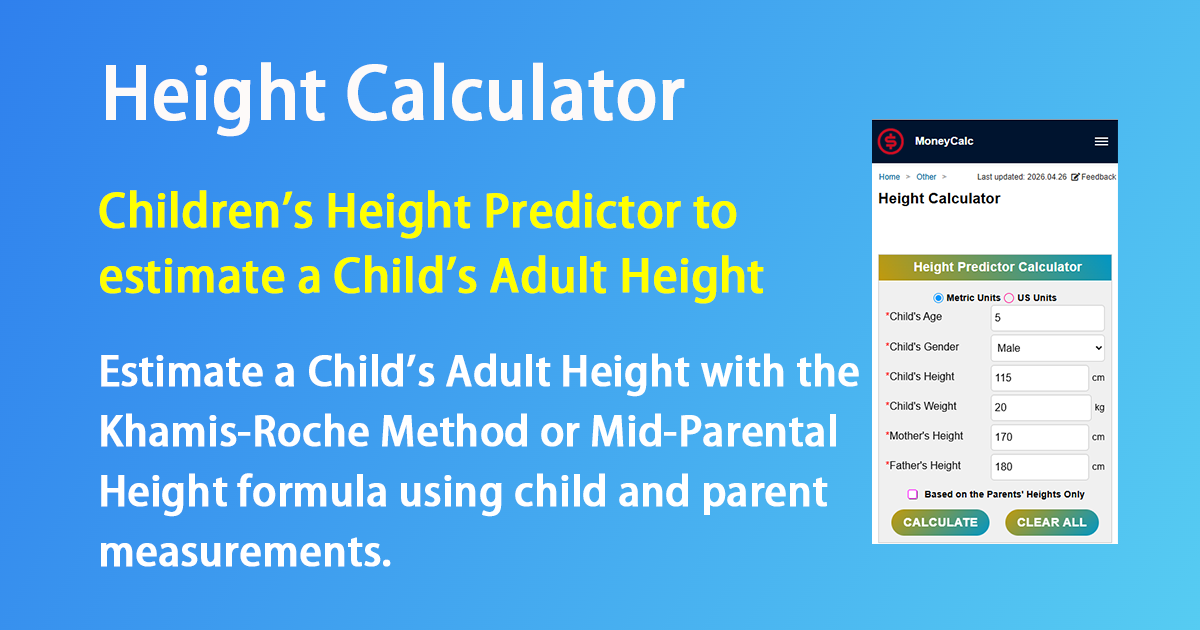 Height Calculator

Children’s Height Predictor to estimate a Child’s Adult Height

Estimate a Child’s Adult Height with the Khamis-Roche Method or Mid-Parental Height formula using child and parent measurements.

MoneyCalc

Home > Other > Last updated: 2026.04.26 Feedback

Height Calculator

Height Predictor Calculator

Metric Units US Units

*Child's Age 5

*Child's Gender Male

*Child's Height 115 cm

*Child's Weight 20 kg

*Mother's Height 170 cm

*Father's Height 180 cm

Based on the Parents' Heights Only

CALCULATE CLEAR ALL